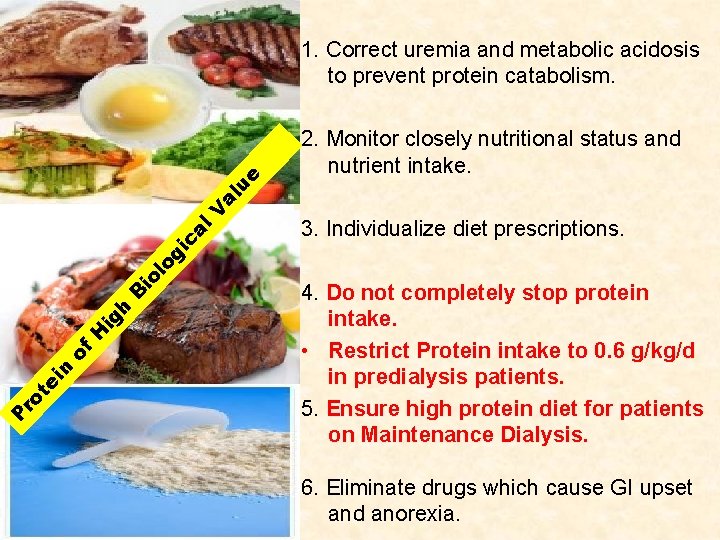 Protein of High Biological Value

1. Correct uremia and metabolic acidosis to prevent protein catabolism.

2. Monitor closely nutritional status and nutrient intake.

3. Individualize diet prescriptions.

4. Do not completely stop protein intake.

• Restrict Protein intake to 0.6 g/kg/d in predialysis patients.

5. Ensure high protein diet for patients on Maintenance Dialysis.

6. Eliminate drugs which cause GI upset and anorexia.